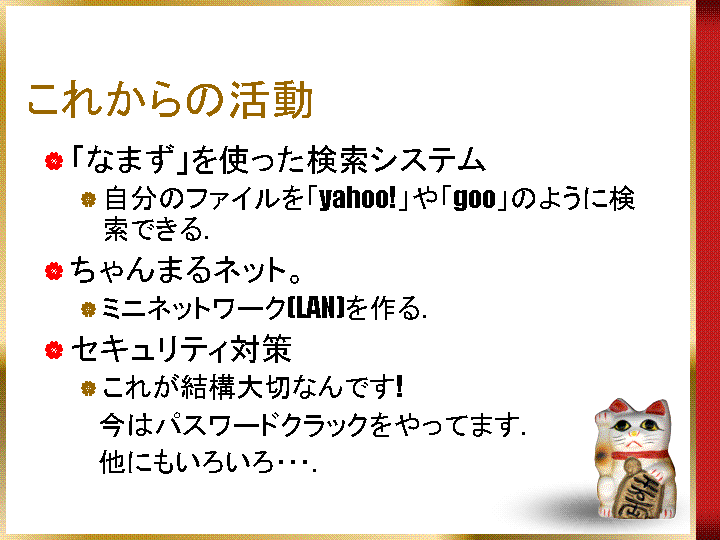 これからの活動

「なまず」を使った検索システム

自分のファイルを「yahoo!」や「goo」のように検索できる.

ちゃんまるネット。

ミニネットワーク(LAN)を作る.

セキュリティ対策

これが結構大切なんです!
今はパスワードクラックをやってます.
他にもいろいろ・・・.

千万両